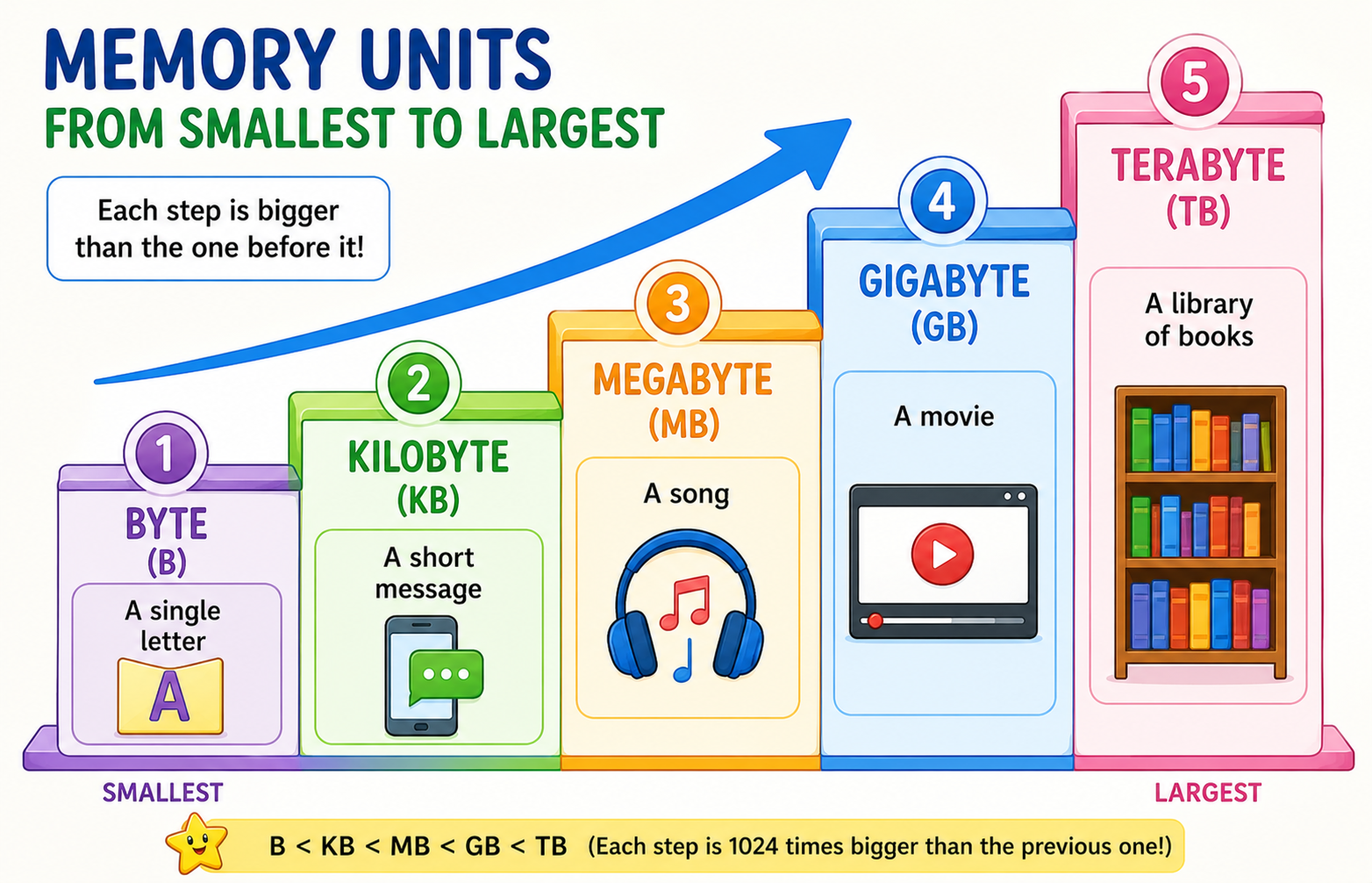 MEMORY UNITS
FROM SMALLEST TO LARGEST

Each step is bigger than the one before it!

1
BYTE
(B)
A single letter
A

2
KILOBYTE
(KB)
A short message

3
MEGABYTE
(MB)
A song

4
GIGABYTE
(GB)
A movie

5
TERABYTE
(TB)
A library of books

SMALLEST

LARGEST

B < KB < MB < GB < TB (Each step is 1024 times bigger than the previous one!)